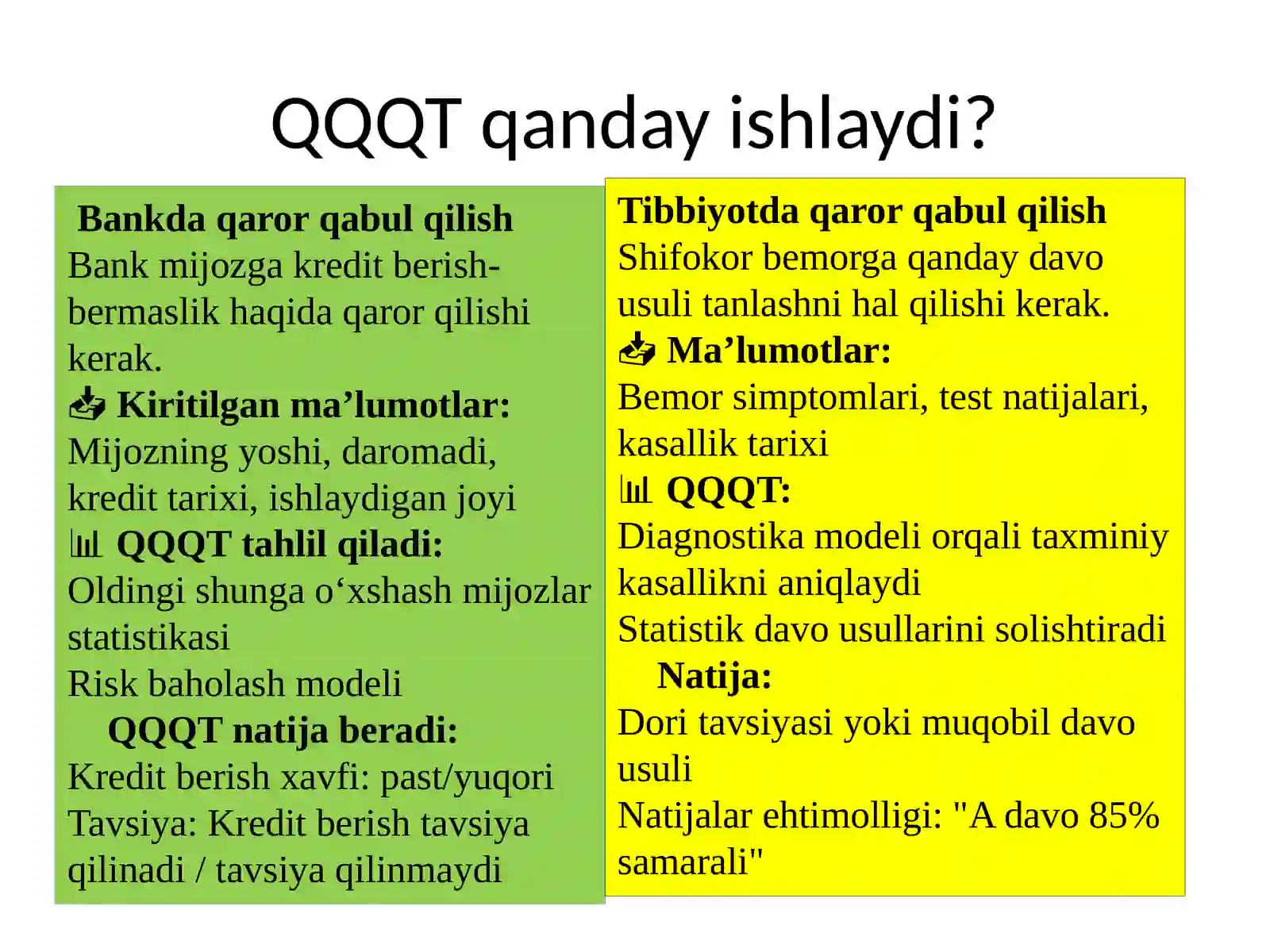 QQQT qanday ishlaydi?

Bankda qaror qabul qilish
Bank mijozga kredit berish-bermaslik haqida qaror qilishi kerak.
📥 Kiritilgan ma’lumotlar:
Mijozning yoshi, daromadi, kredit tarixi, ishlaydigan joyi
📊 QQQT tahlil qiladi:
Oldingi shunga o‘xshash mijozlar statistikasi
Risk baholash modeli
QQQT natija beradi:
Kredit berish xavfi: past/yuqori
Tavsiya: Kredit berish tavsiya qilinadi / tavsiya qilinmaydi

Tibbiyotda qaror qabul qilish
Shifokor bemorga qanday davo usuli tanlashni hal qilishi kerak.
📥 Ma’lumotlar:
Bemor simptomlari, test natijalari, kasallik tarixi
📊 QQQT:
Diagnostika modeli orqali taxminiy kasallikni aniqlaydi
Statistik davo usullarini solishtiradi
Natija:
Dori tavsiyasi yoki muqobil davo usuli
Natijalar ehtimolligi: "A davo 85% samarali"